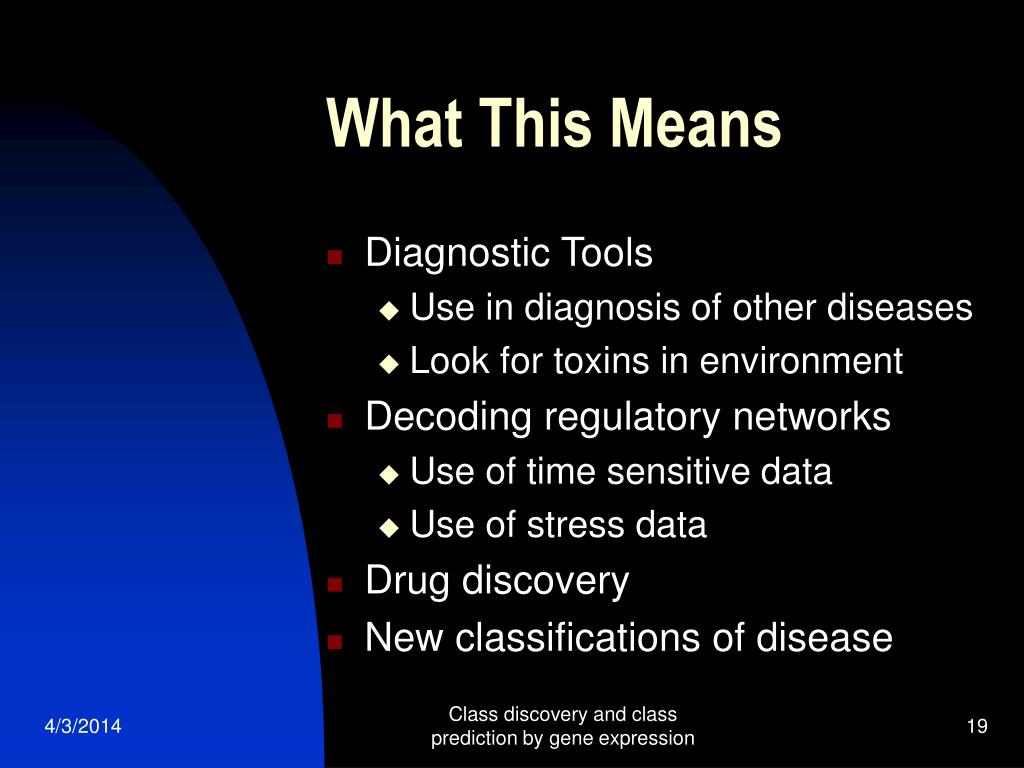 What This Means

- Diagnostic Tools
  - Use in diagnosis of other diseases
  - Look for toxins in environment
- Decoding regulatory networks
  - Use of time sensitive data
  - Use of stress data
- Drug discovery
- New classifications of disease

4/3/2014

Class discovery and class prediction by gene expression

19